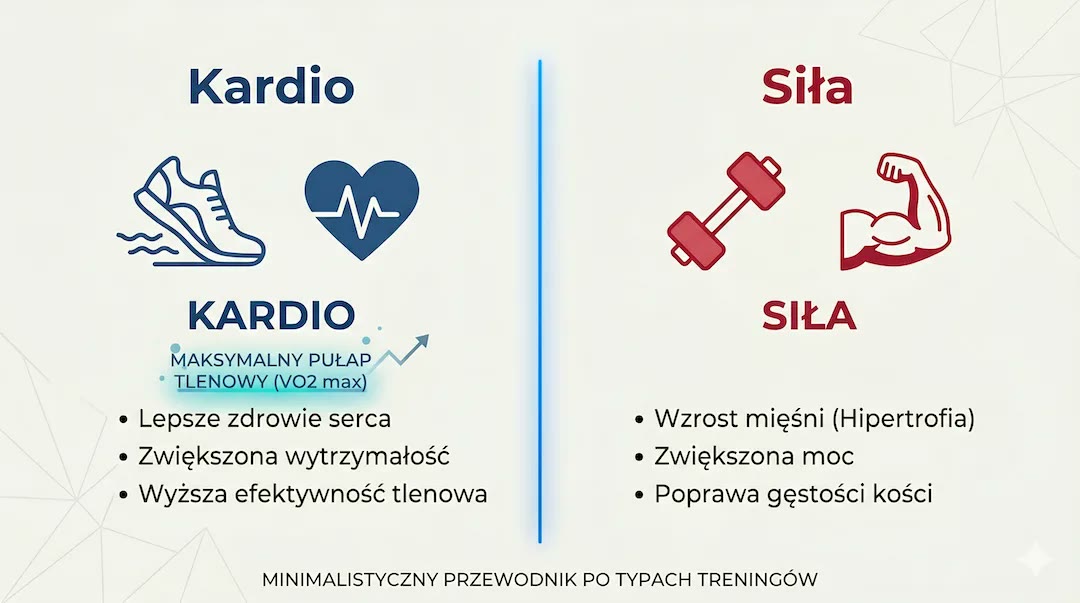 Kardio

KARDIO

MAKSYMALNY PUŁAP TLENOWY (VO2 max)

• Lepsze zdrowie serca
• Zwiększona wytrzymałość
• Wyższa efektywność tlenowa

Siła

SIŁA

• Wzrost mięśni (Hipertrofia)
• Zwiększona moc
• Poprawa gęstości kości

MINIMALISTYCZNY PRZEWODNIK PO TYPACH TRENINGÓW